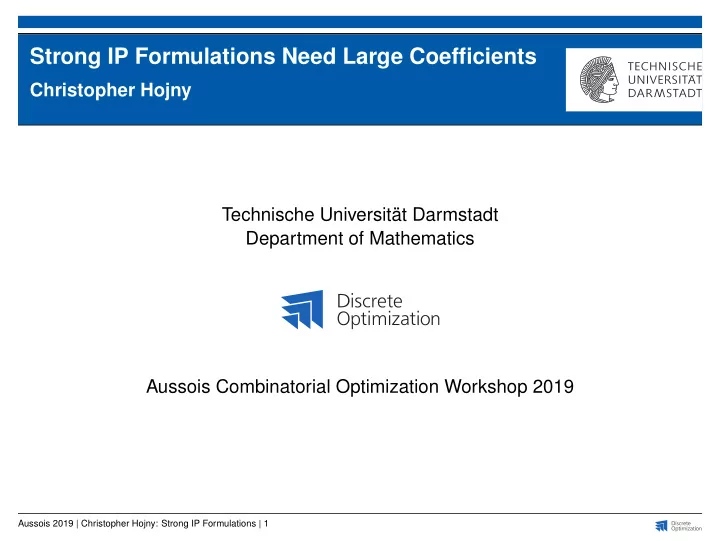 Strong IP Formulations Need Large Coefficients
Christopher Hojny

TECHNISCHE UNIVERSITÄT DARMSTADT

Technische Universität Darmstadt
Department of Mathematics

Discrete Optimization

Aussois Combinatorial Optimization Workshop 2019

Aussois 2019 | Christopher Hojny: Strong IP Formulations | 1

Discrete Optimization